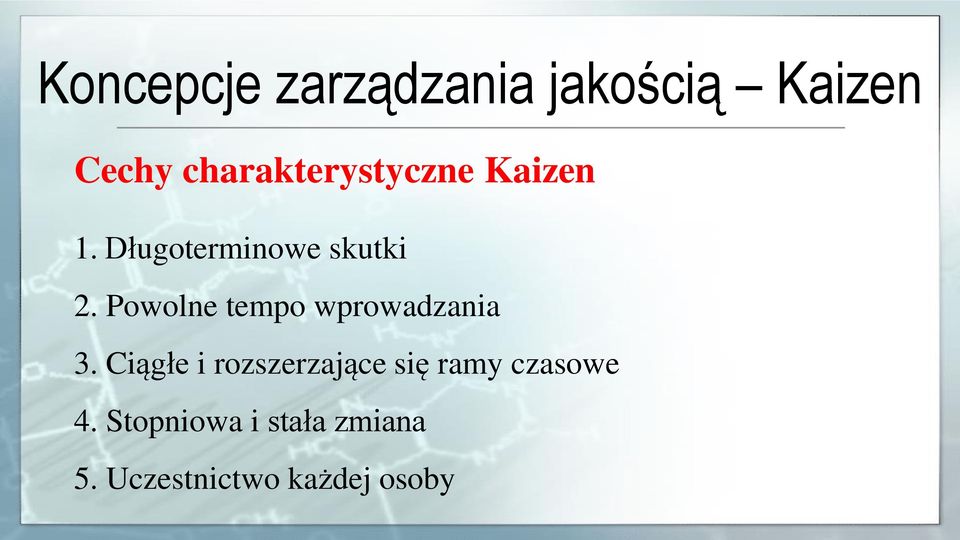 Koncepcje zarządzania jakością – Kaizen

Cechy charakterystyczne Kaizen

1. Długoterminowe skutki

2. Powolne tempo wprowadzania

3. Ciągłe i rozszerzające się ramy czasowe

4. Stopniowa i stała zmiana

5. Uczestnictwo każdej osoby